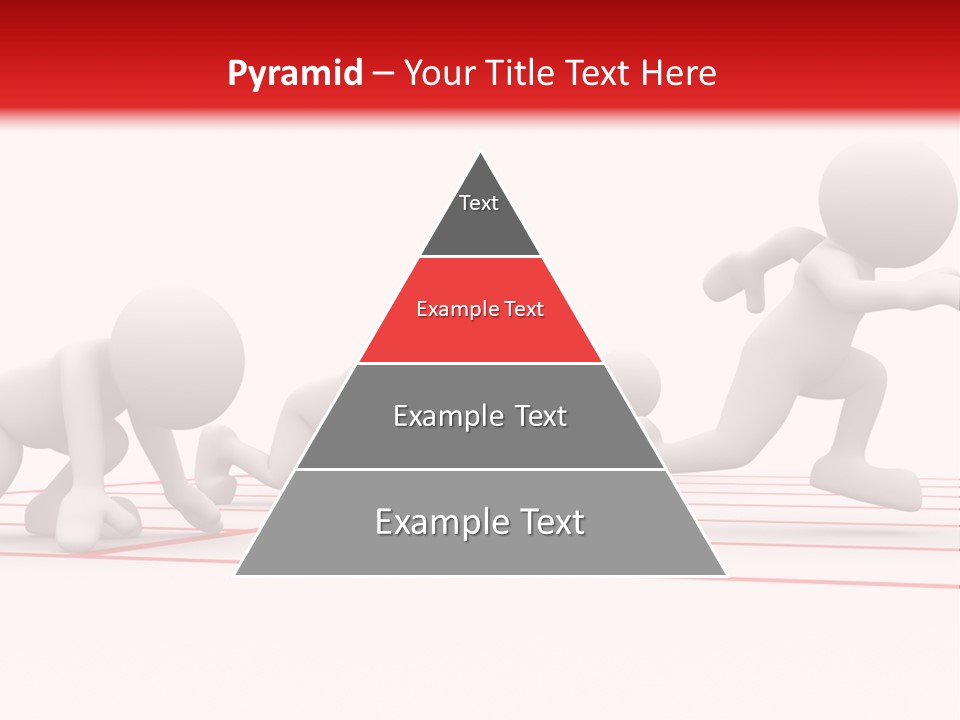 Pyramid – Your Title Text Here

Text

Example Text

Example Text

Example Text